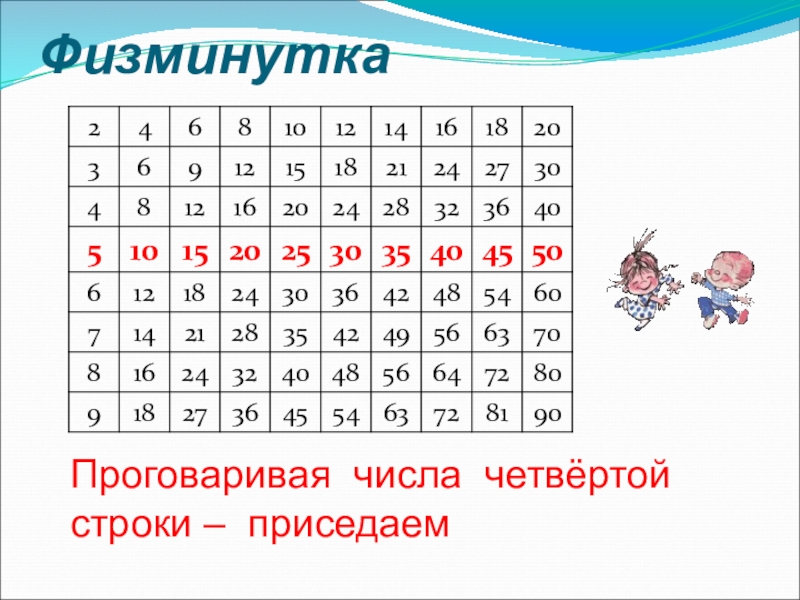 Физминутка

| 2 | 4 | 6 | 8 | 10 | 12 | 14 | 16 | 18 | 20 |
|---|---|---|---|---|---|---|---|---|---|
| 3 | 6 | 9 | 12 | 15 | 18 | 21 | 24 | 27 | 30 |
| 4 | 8 | 12 | 16 | 20 | 24 | 28 | 32 | 36 | 40 |
| 5 | 10 | 15 | 20 | 25 | 30 | 35 | 40 | 45 | 50 |
| 6 | 12 | 18 | 24 | 30 | 36 | 42 | 48 | 54 | 60 |
| 7 | 14 | 21 | 28 | 35 | 42 | 49 | 56 | 63 | 70 |
| 8 | 16 | 24 | 32 | 40 | 48 | 56 | 64 | 72 | 80 |
| 9 | 18 | 27 | 36 | 45 | 54 | 63 | 72 | 81 | 90 |

Проговаривая числа четвёртой строки – приседаем